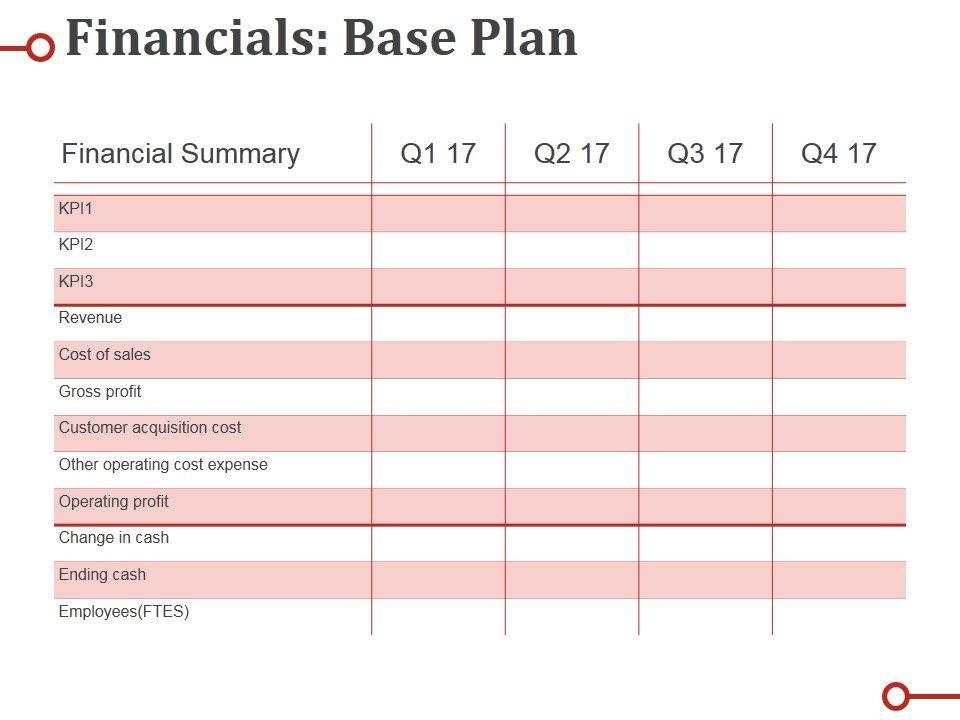 Financials: Base Plan

| Financial Summary | Q1 17 | Q2 17 | Q3 17 | Q4 17 |
|---|---|---|---|---|
| KPI1 | | | | |
| KPI2 | | | | |
| KPI3 | | | | |
| Revenue | | | | |
| Cost of sales | | | | |
| Gross profit | | | | |
| Customer acquisition cost | | | | |
| Other operating cost expense | | | | |
| Operating profit | | | | |
| Change in cash | | | | |
| Ending cash | | | | |
| Employees(FTES) | | | | |